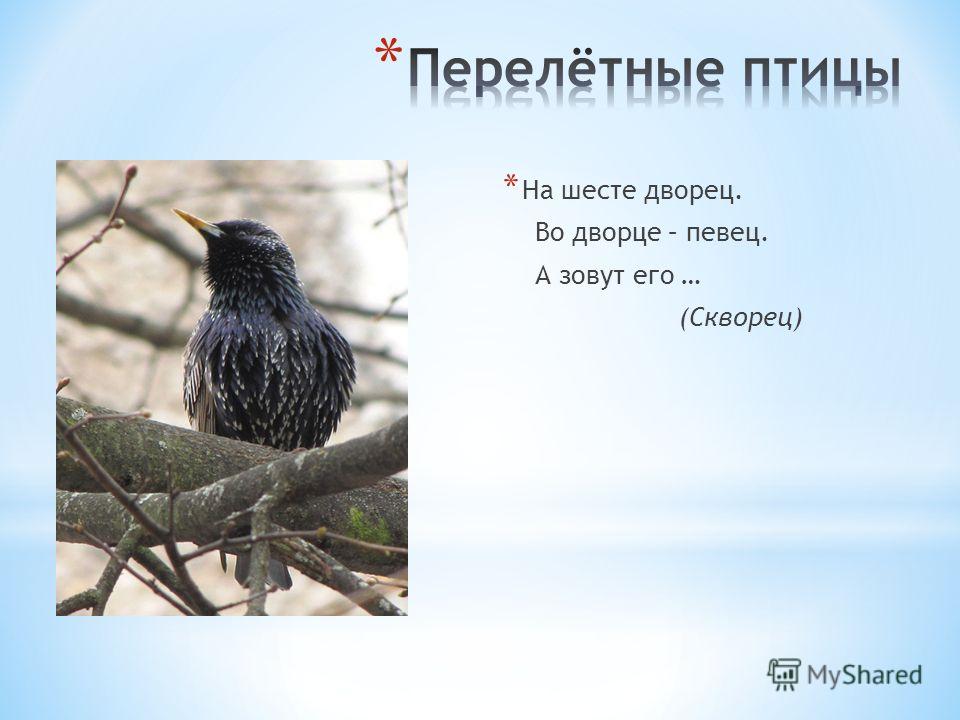 * Перелётные птицы

* На шесте дворец.
Во дворце – певец.
А зовут его …
(Скворец)

MyShared